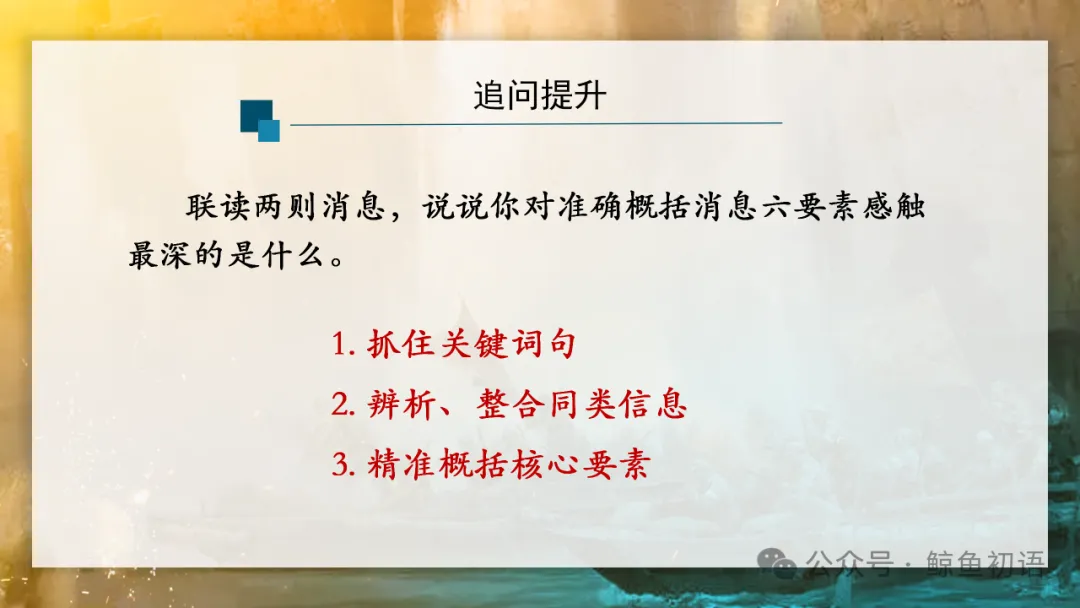 追问提升

联读两则消息，说说你对准确概括消息六要素感触最深的是什么。

1. 抓住关键词句
2. 辨析、整合同类信息
3. 精准概括核心要素

公众号 · 鲸鱼初语